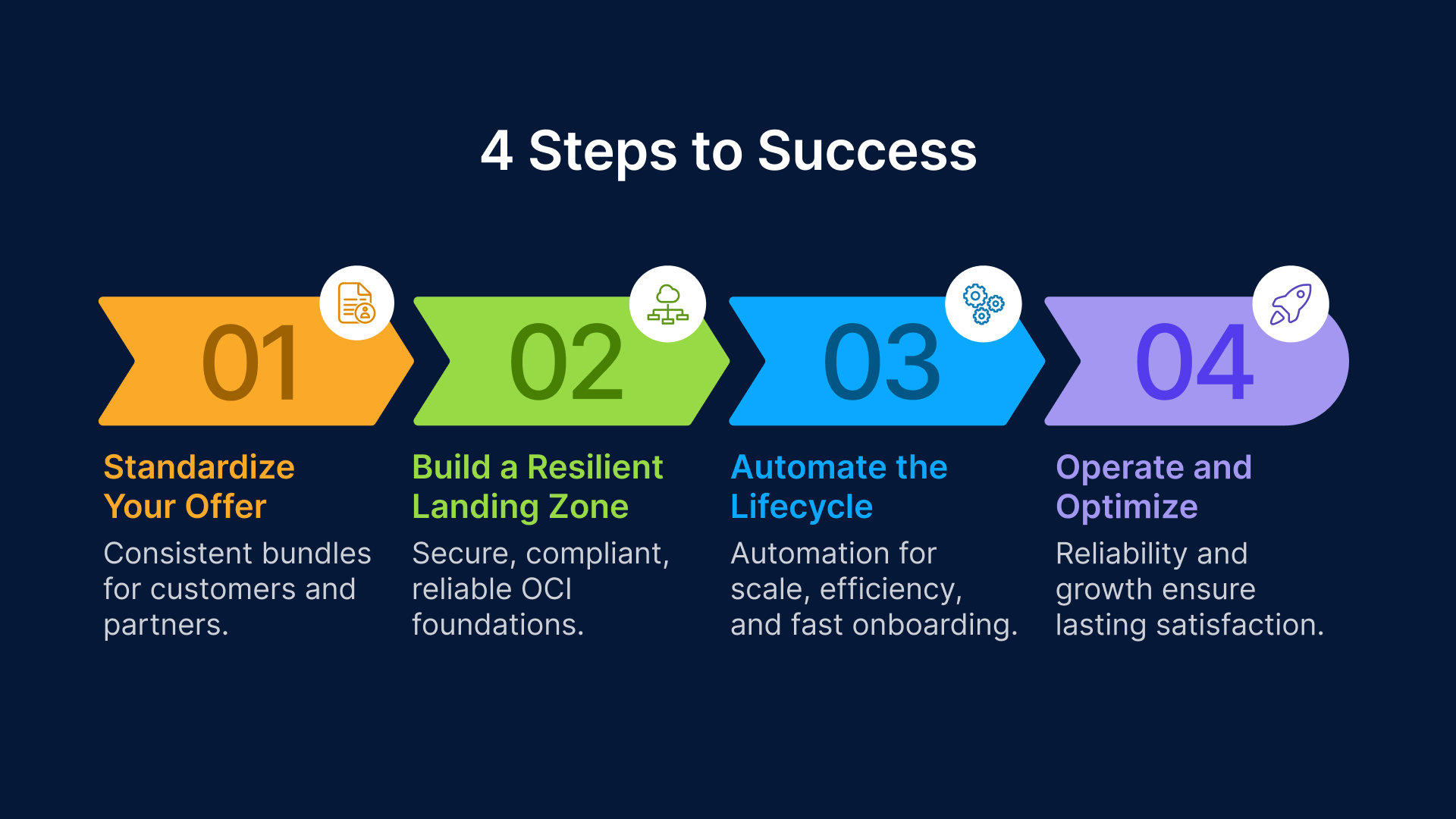 4 Steps to Success

01

Standardize Your Offer

Consistent bundles for customers and partners.

02

Build a Resilient Landing Zone

Secure, compliant, reliable OCI foundations.

03

Automate the Lifecycle

Automation for scale, efficiency, and fast onboarding.

04

Operate and Optimize

Reliability and growth ensure lasting satisfaction.